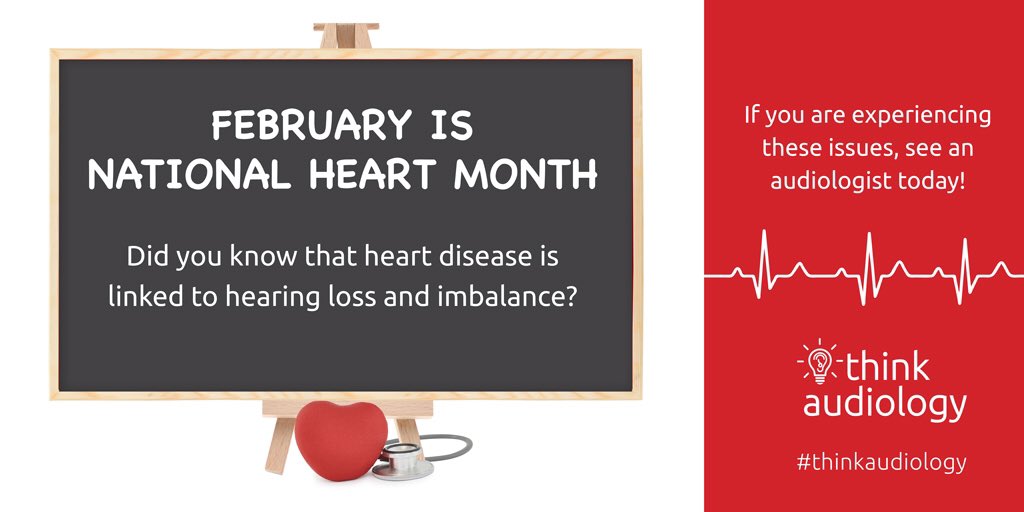 FEBRUARY IS NATIONAL HEART MONTH

Did you know that heart disease is linked to hearing loss and imbalance?

If you are experiencing these issues, see an audiologist today!

think audiology

#thinkaudiology